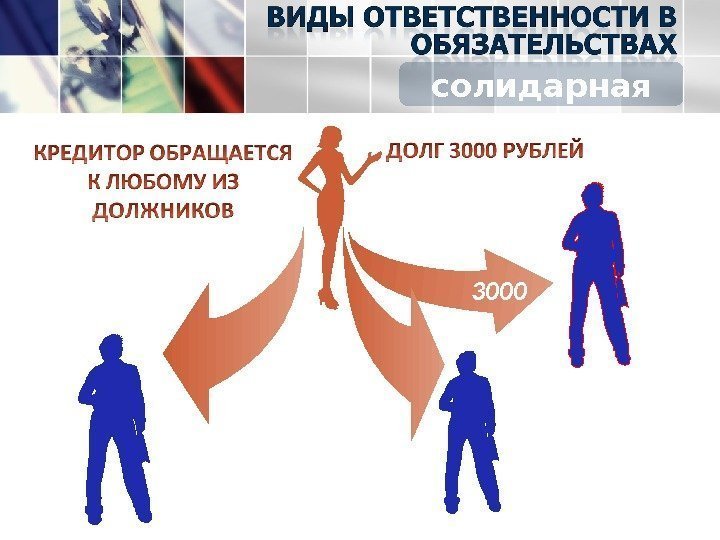 ВИДЫ ОТВЕТСТВЕННОСТИ В ОБЯЗАТЕЛЬСТВАХ

солидарная

КРЕДИТОР ОБРАЩАЕТСЯ К ЛЮБОМУ ИЗ ДОЛЖНИКОВ

ДОЛГ 3000 РУБЛЕЙ

3000